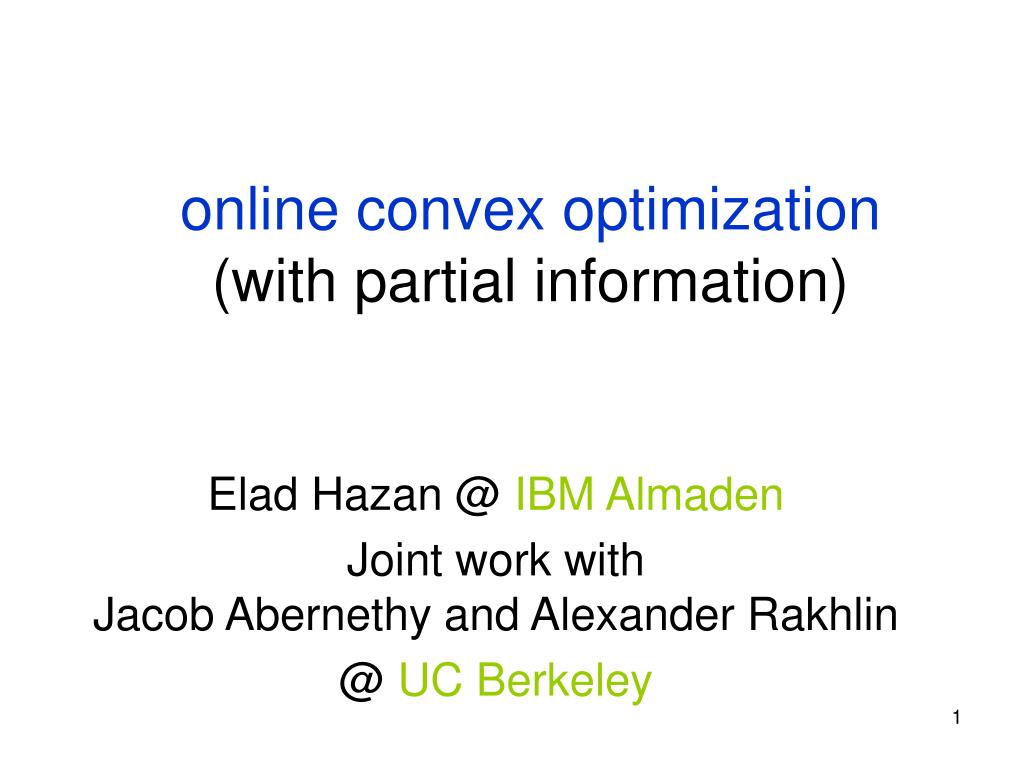 online convex optimization
(with partial information)

Elad Hazan @ IBM Almaden
Joint work with
Jacob Abernethy and Alexander Rakhlin
@ UC Berkeley

1